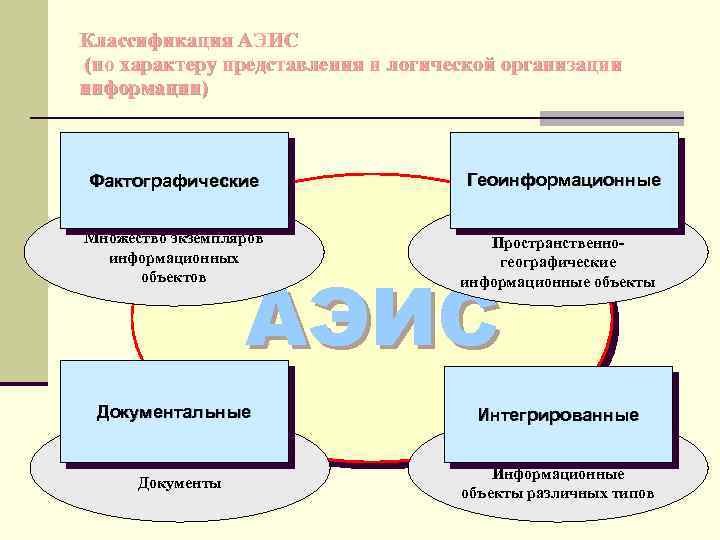 Классификация АЭИС
(по характеру представления и логической организации информации)

Фактографические

Множество экземпляров информационных объектов

Геоинформационные

Пространственно-географические информационные объекты

АЭИС

Документальные

Документы

Интегрированные

Информационные объекты различных типов